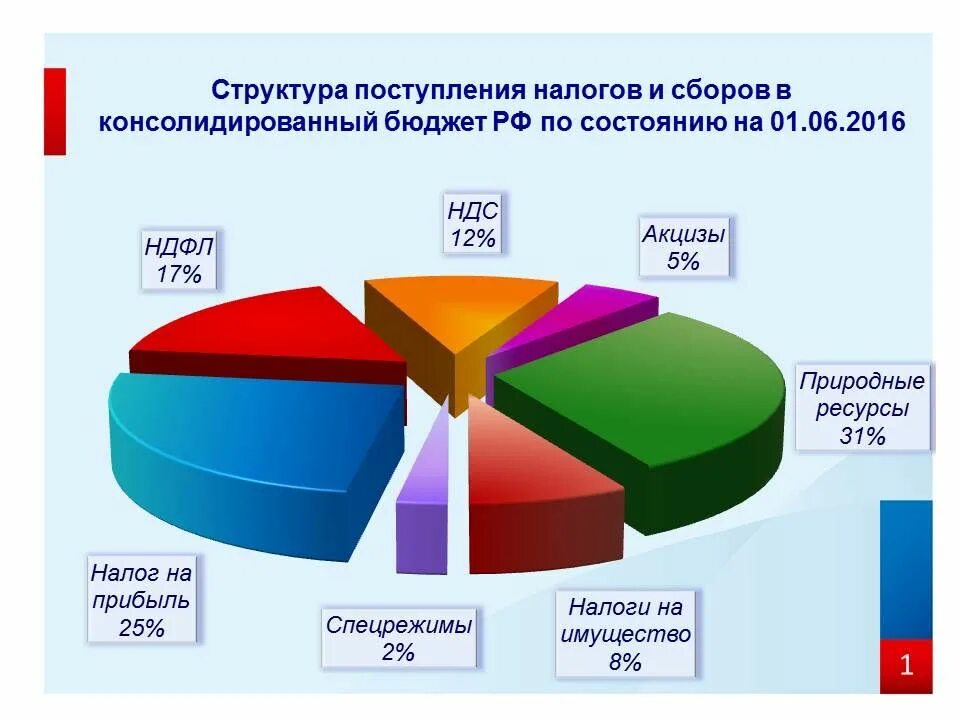 Структура поступления налогов и сборов в консолидированный бюджет РФ по состоянию на 01.06.2016

НДФЛ
17%

НДС
12%

Акцизы
5%

Природные ресурсы
31%

Налог на прибыль
25%

Спецрежимы
2%

Налоги на имущество
8%

1